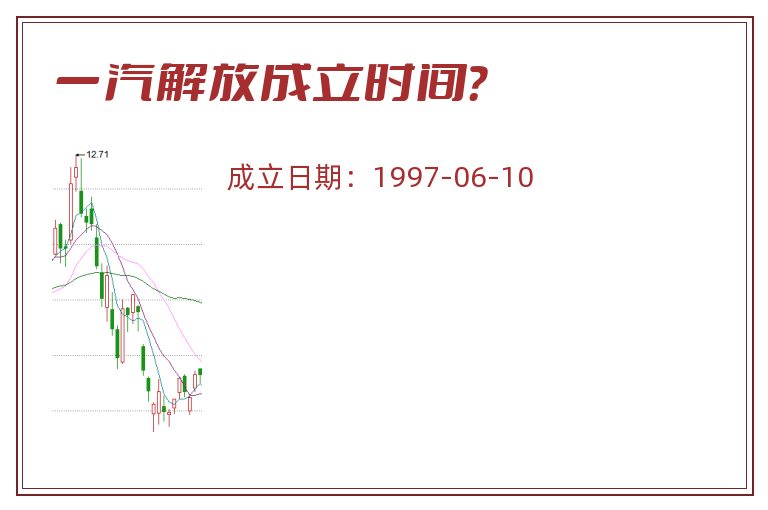 一汽解放成立时间?

12.71

成立日期：1997-06-10